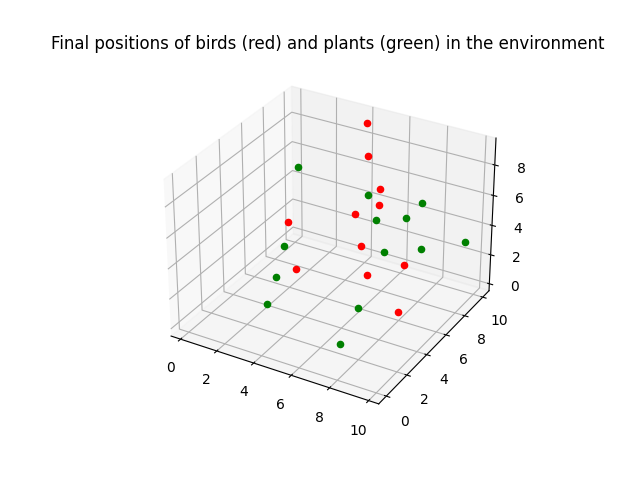 Final positions of birds (red) and plants (green) in the environment

8
6
4
2
0

0
2
4
6
8
10

0
2
4
6
8
10